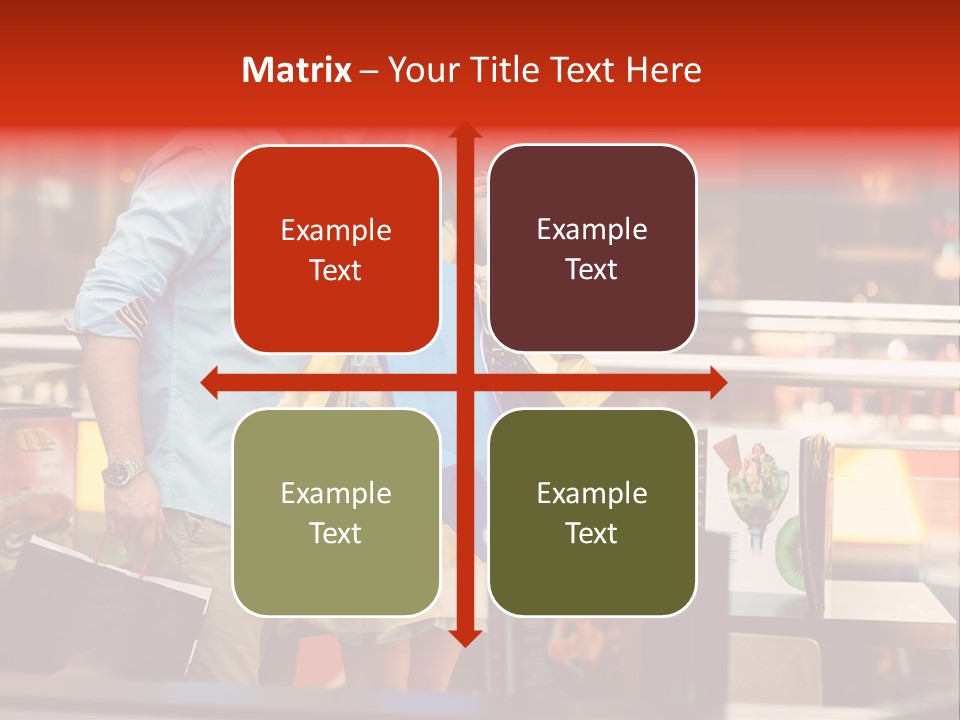 Matrix – Your Title Text Here

Example Text

Example Text

Example Text

Example Text